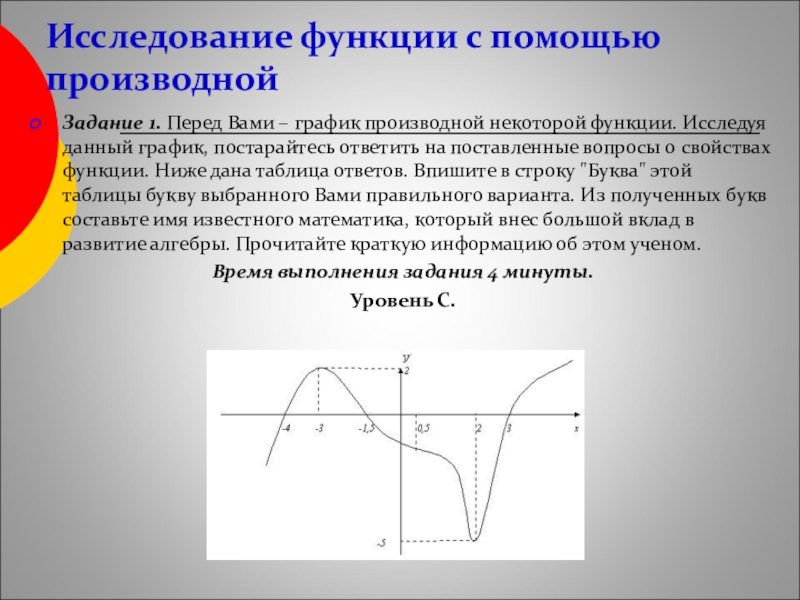 Исследование функции с помощью производной

Задание 1. Перед Вами – график производной некоторой функции. Исследуя данный график, постарайтесь ответить на поставленные вопросы о свойствах функции. Ниже дана таблица ответов. Впишите в строку "Буква" этой таблицы букву выбранного Вами правильного варианта. Из полученных букв составьте имя известного математика, который внес большой вклад в развитие алгебры. Прочитайте краткую информацию об этом ученом.

Время выполнения задания 4 минуты.

Уровень С.

y
2
-4
-3
-1,5
0,5
2
3
x
-5